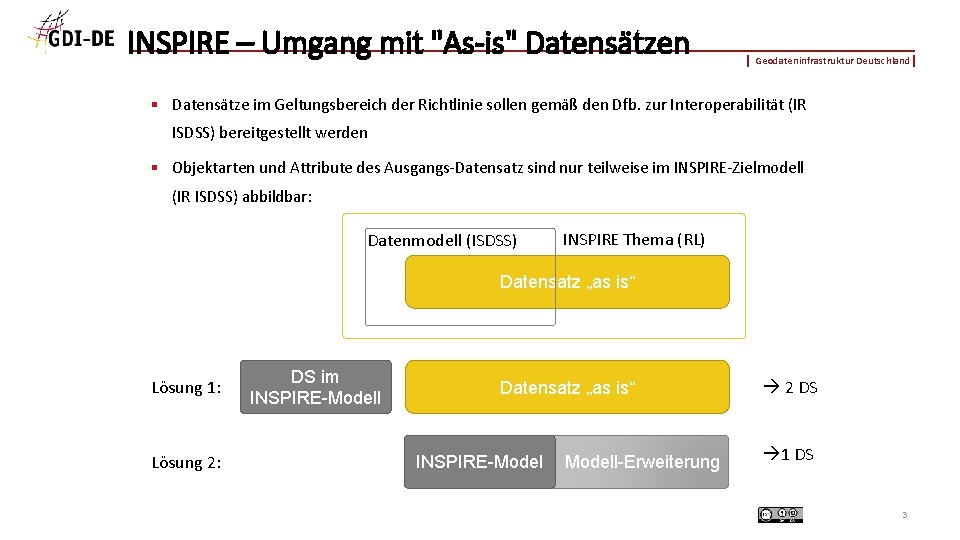 GDI-DE INSPIRE – Umgang mit "As-is" Datensätzen

Geodateninfrastruktur Deutschland

▪ Datensätze im Geltungsbereich der Richtlinie sollen gemäß den Dfb. zur Interoperabilität (IR ISDSS) bereitgestellt werden

▪ Objektarten und Attribute des Ausgangs-Datensatz sind nur teilweise im INSPIRE-Zielmodell (IR ISDSS) abbildbar:

Datenmodell (ISDSS)

INSPIRE Thema (RL)

Datensatz „as is“

Lösung 1:

DS im INSPIRE-Modell

Datensatz „as is“

→ 2 DS

Lösung 2:

INSPIRE-Model

Modell-Erweiterung

→1 DS

3